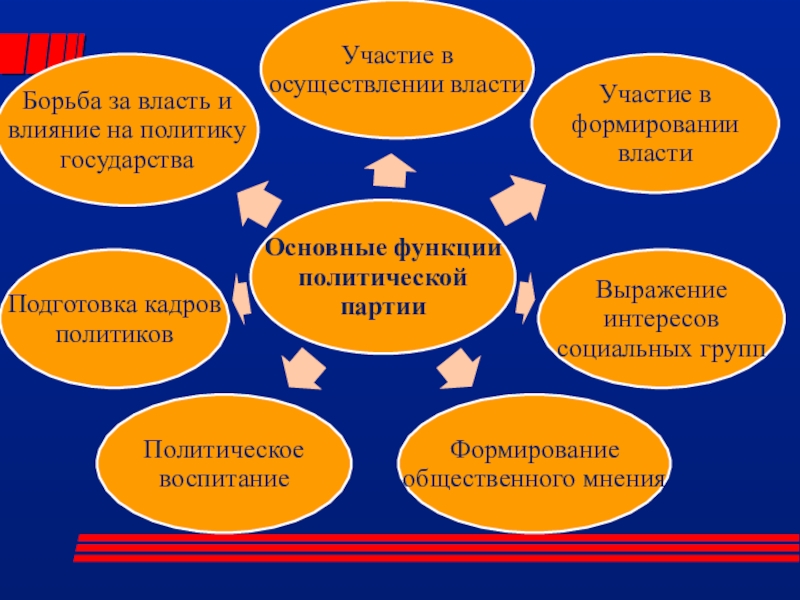 Основные функции политической партии

Участие в осуществлении власти

Участие в формировании власти

Выражение интересов социальных групп

Формирование общественного мнения

Политическое воспитание

Подготовка кадров политиков

Борьба за власть и влияние на политику государства